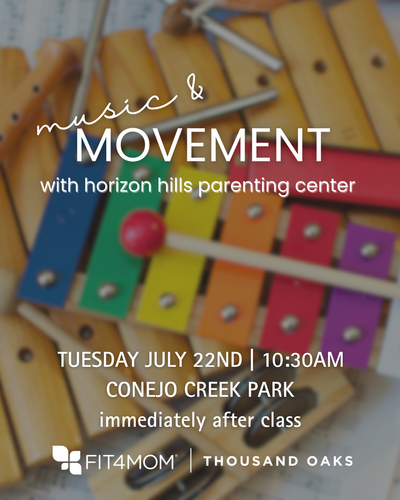 music &
MOVEMENT
with horizon hills parenting center

TUESDAY JULY 22ND | 10:30AM
CONEJO CREEK PARK
immediately after class

FIT4MOM® | THOUSAND OAKS